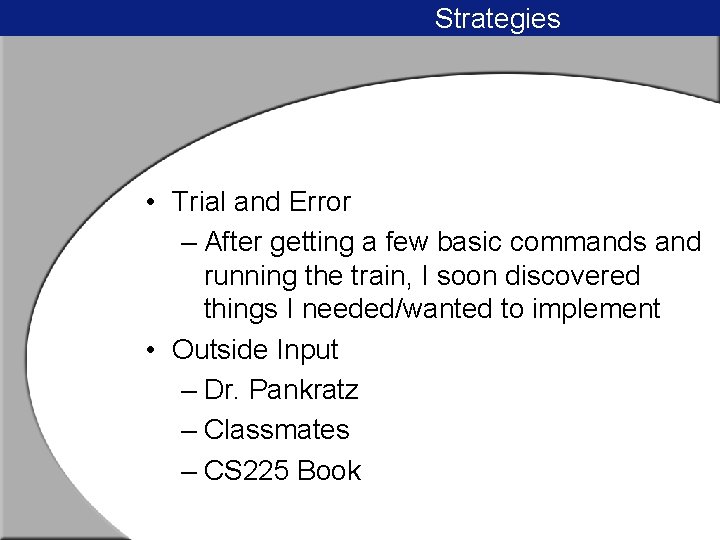 Strategies

• Trial and Error
– After getting a few basic commands and running the train, I soon discovered things I needed/wanted to implement
• Outside Input
– Dr. Pankratz
– Classmates
– CS225 Book